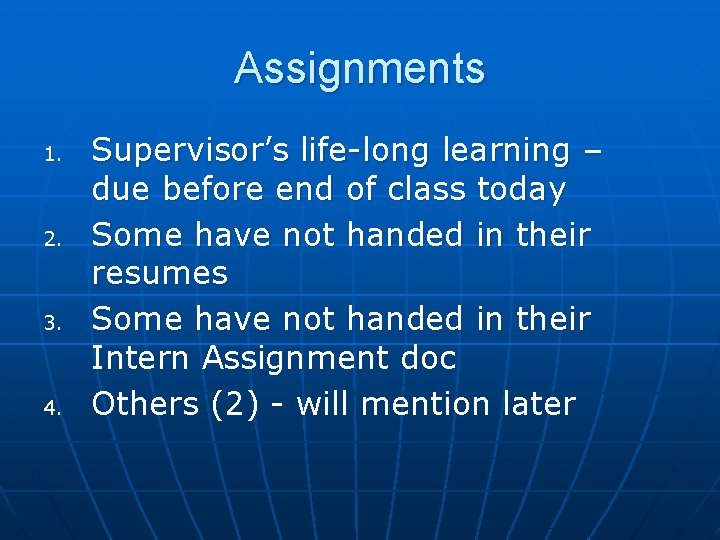 Assignments

1. Supervisor’s life-long learning – due before end of class today
2. Some have not handed in their resumes
3. Some have not handed in their Intern Assignment doc
4. Others (2) - will mention later